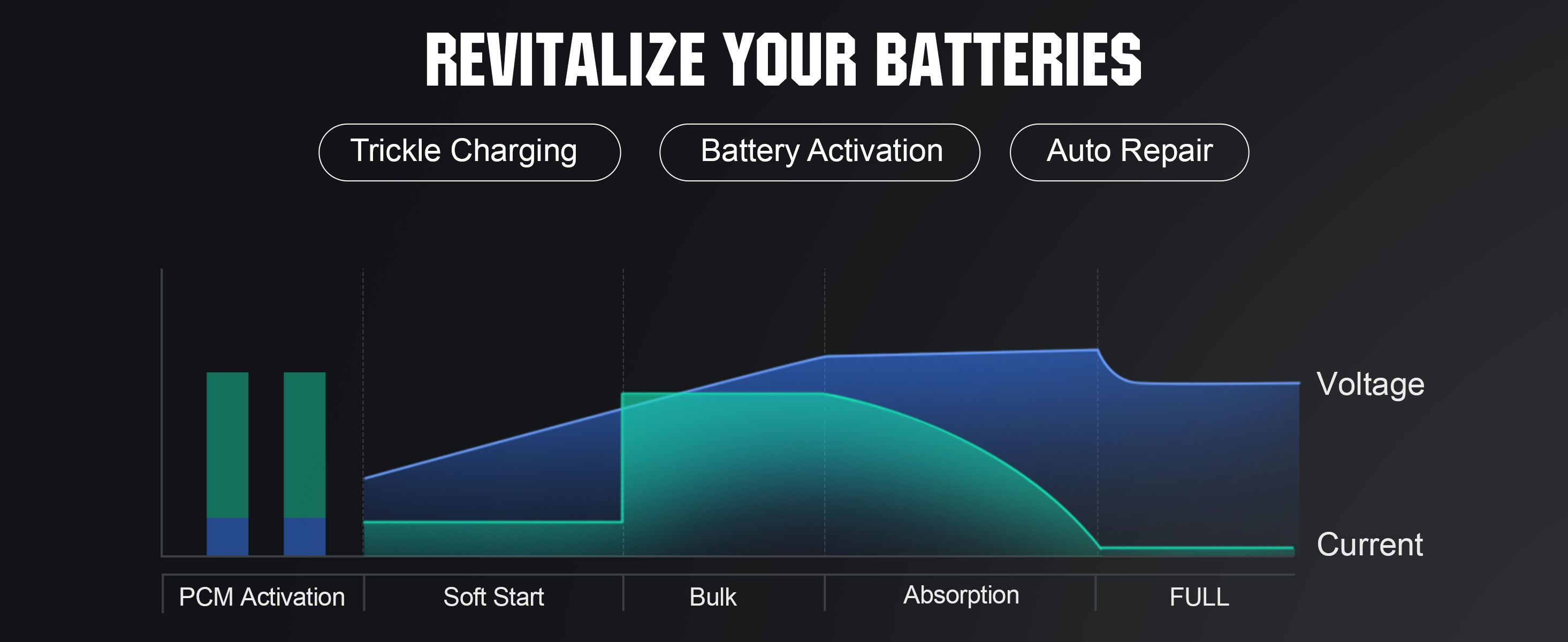 REVITALIZE YOUR BATTERIES

Trickle Charging

Battery Activation

Auto Repair

Voltage

Current

PCM Activation

Soft Start

Bulk

Absorption

FULL